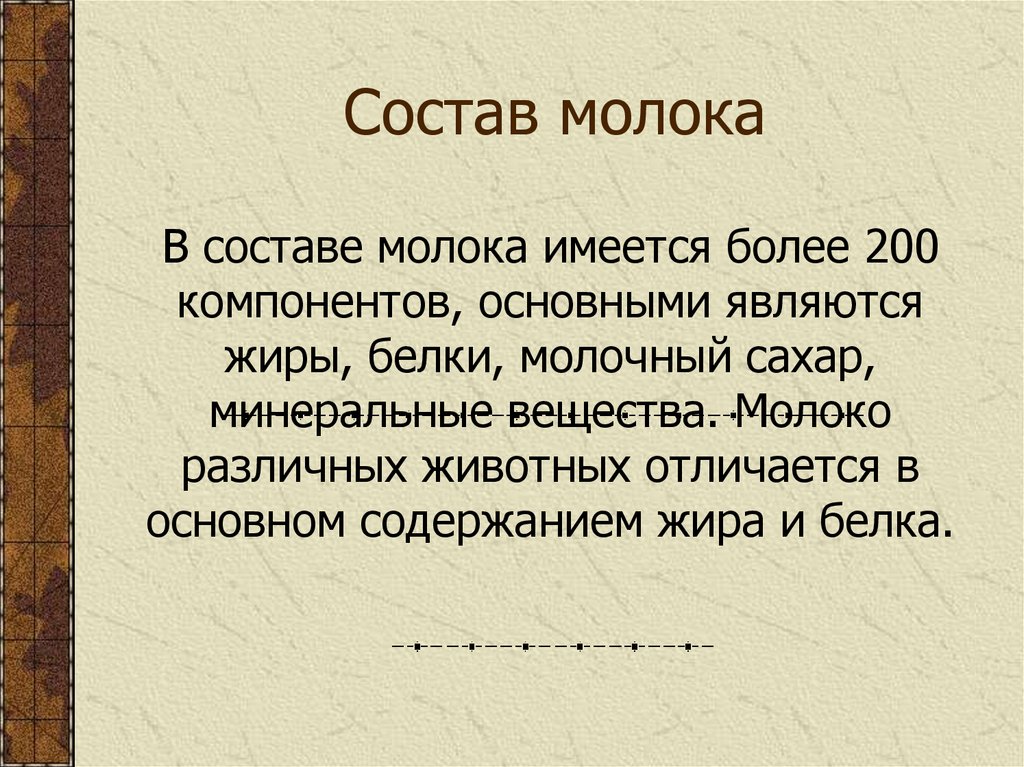 Состав молока

В составе молока имеется более 200 компонентов, основными являются жиры, белки, молочный сахар, минеральные вещества. Молоко различных животных отличается в основном содержанием жира и белка.